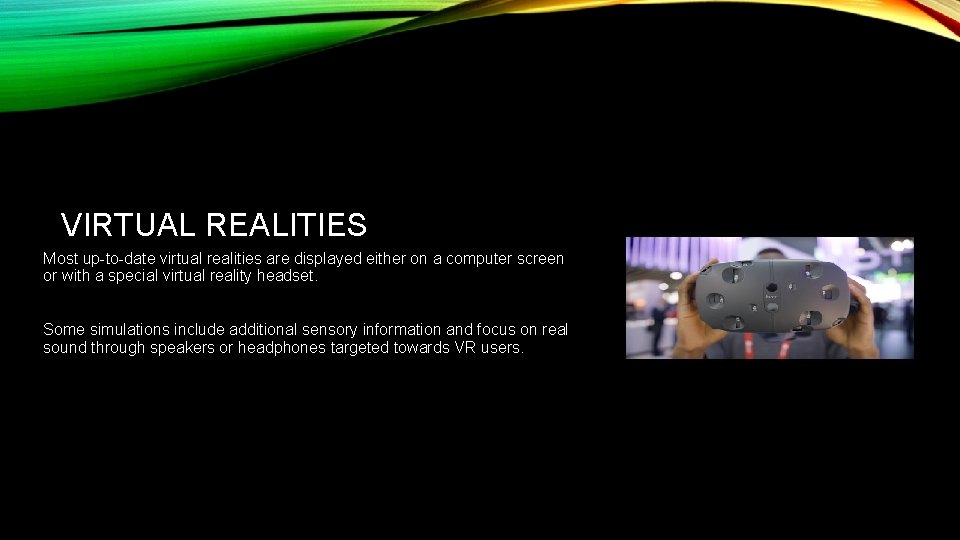 VIRTUAL REALITIES

Most up-to-date virtual realities are displayed either on a computer screen or with a special virtual reality headset.

Some simulations include additional sensory information and focus on real sound through speakers or headphones targeted towards VR users.